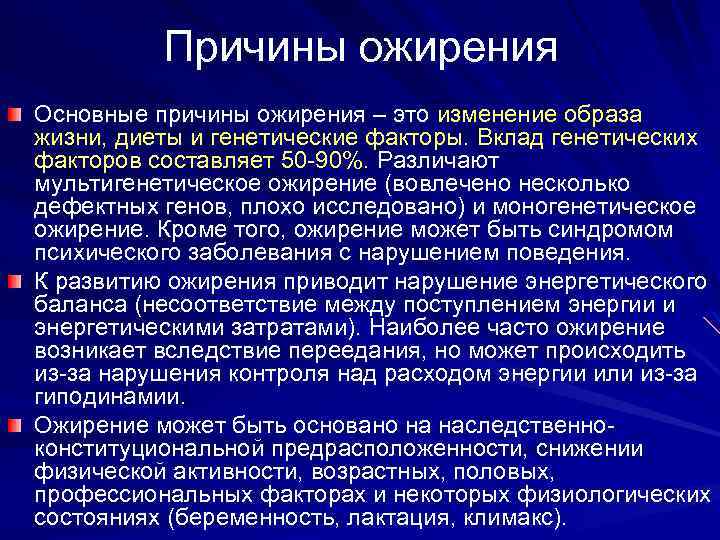 Причины ожирения

Основные причины ожирения – это изменение образа жизни, диеты и генетические факторы. Вклад генетических факторов составляет 50-90%. Различают мультигенетическое ожирение (вовлечено несколько дефектных генов, плохо исследовано) и моногенетическое ожирение. Кроме того, ожирение может быть синдромом психического заболевания с нарушением поведения.

К развитию ожирения приводит нарушение энергетического баланса (несоответствие между поступлением энергии и энергетическими затратами). Наиболее часто ожирение возникает вследствие переедания, но может происходить из-за нарушения контроля над расходом энергии или из-за гиподинамии.

Ожирение может быть основано на наследственно-конституциональной предрасположенности, снижении физической активности, возрастных, половых, профессиональных факторах и некоторых физиологических состояниях (беременность, лактация, климакс).